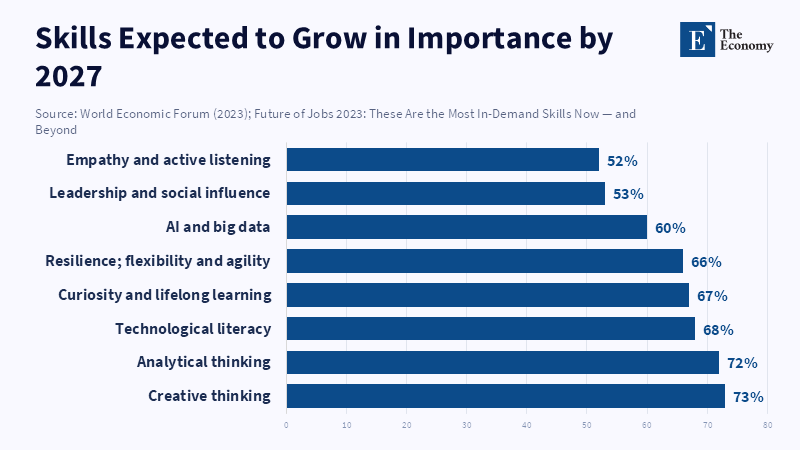 Skills Expected to Grow in Importance by 2027

E The Economy

Source: World Economic Forum (2023); Future of Jobs 2023: These Are the Most In-Demand Skills Now — and Beyond

Empathy and active listening 52%
Leadership and social influence 53%
AI and big data 60%
Resilience; flexibility and agility 66%
Curiosity and lifelong learning 67%
Technological literacy 68%
Analytical thinking 72%
Creative thinking 73%

0 10 20 30 40 50 60 70 80